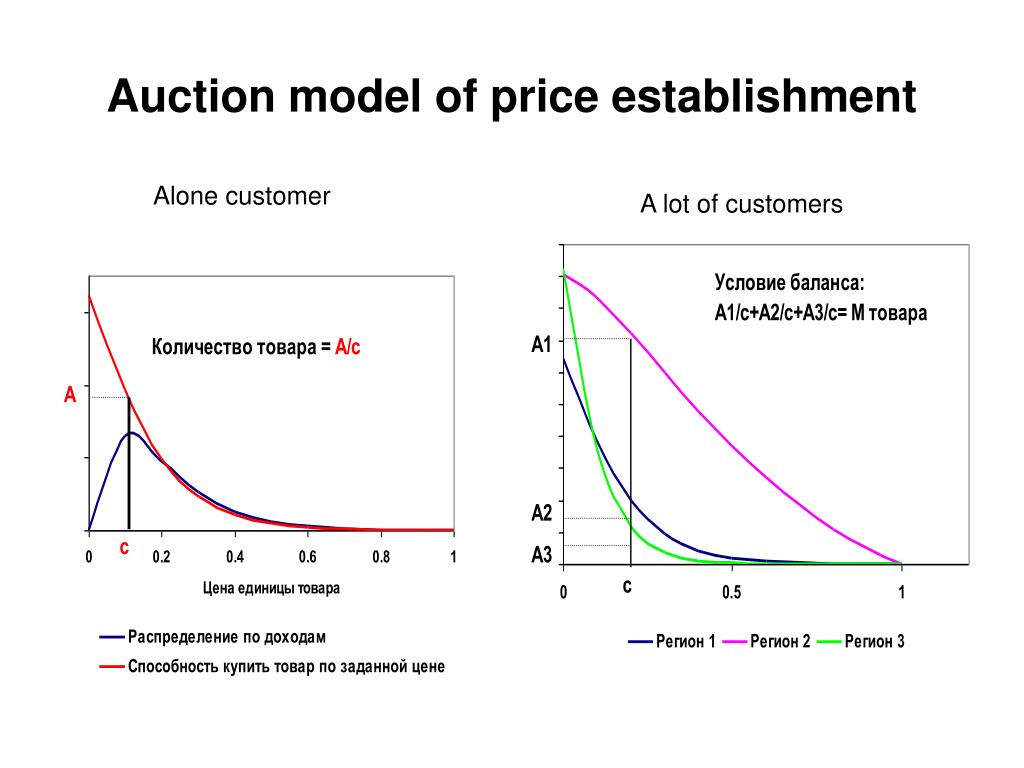 Auction model of price establishment

Alone customer

Количество товара = A/c

A

0 c 0.2 0.4 0.6 0.8 1

Цена единицы товара

Распределение по доходам

Способность купить товар по заданной цене

A lot of customers

Условие баланса:
A1/c+A2/c+A3/c= M товара

A1

A2

A3

0 c 0.5 1

Регион 1 Регион 2 Регион 3